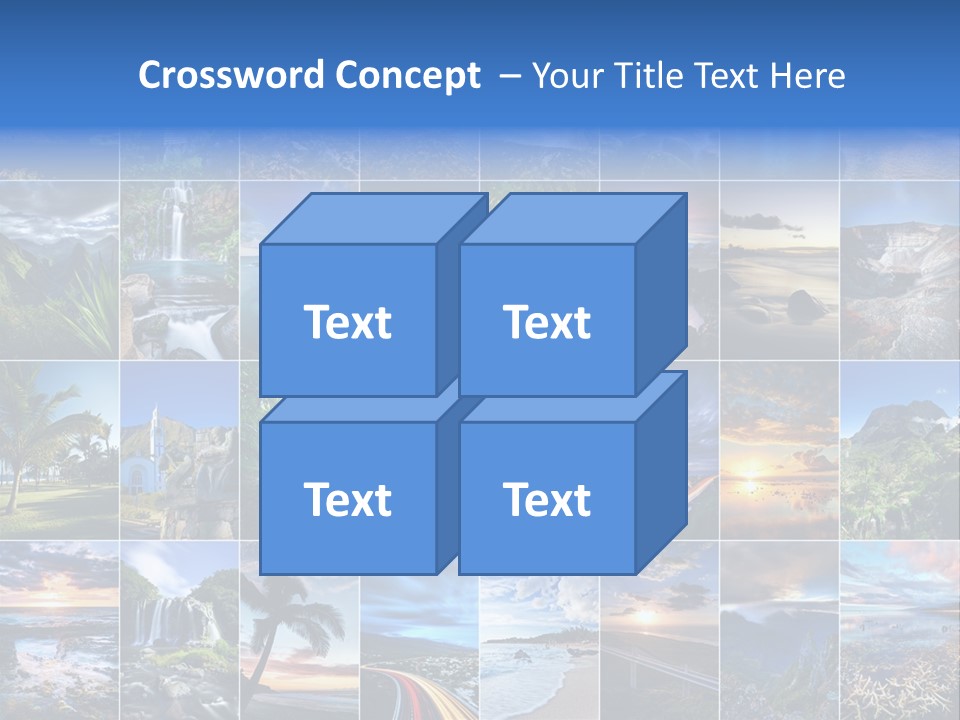 Crossword Concept – Your Title Text Here

Text

Text

Text

Text